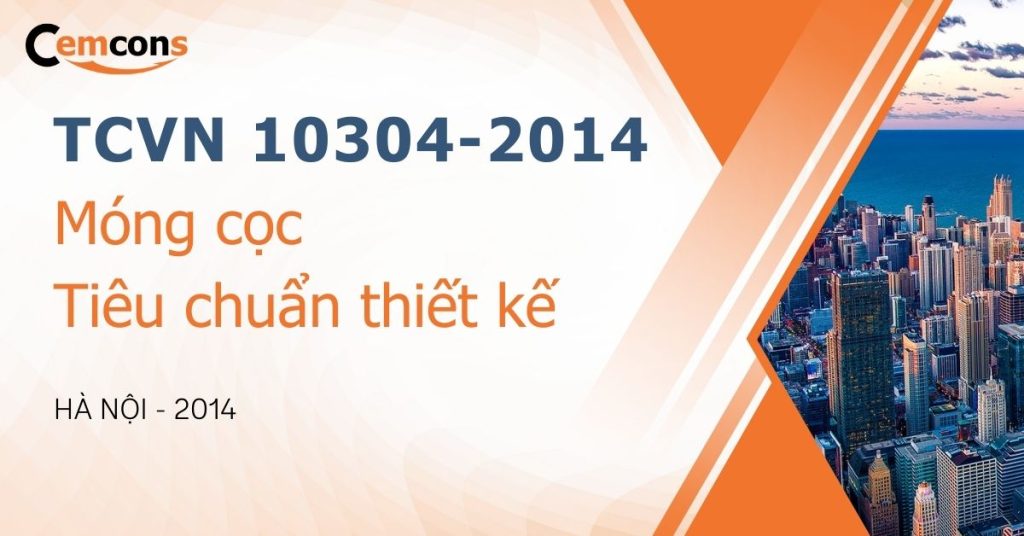 Cemcons

TCVN 10304-2014

Móng cọc

Tiêu chuẩn thiết kế

HÀ NỘI - 2014